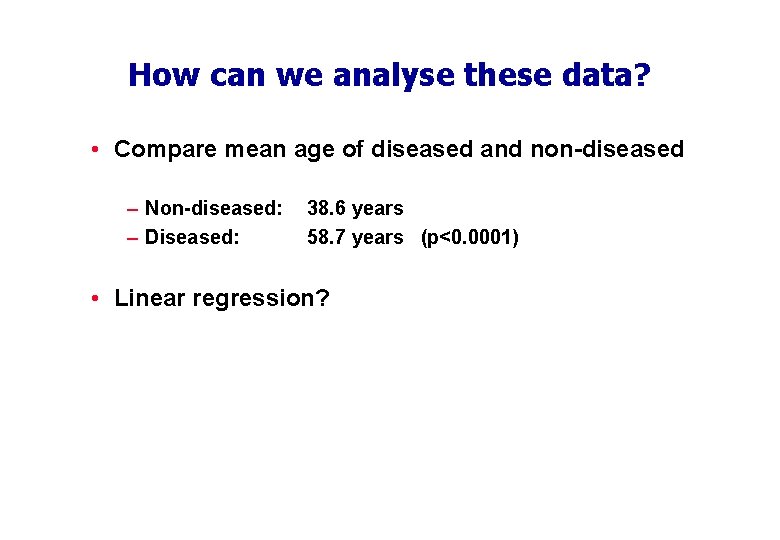 How can we analyse these data?

• Compare mean age of diseased and non-diseased

– Non-diseased: 38.6 years
– Diseased: 58.7 years (p<0.0001)

• Linear regression?